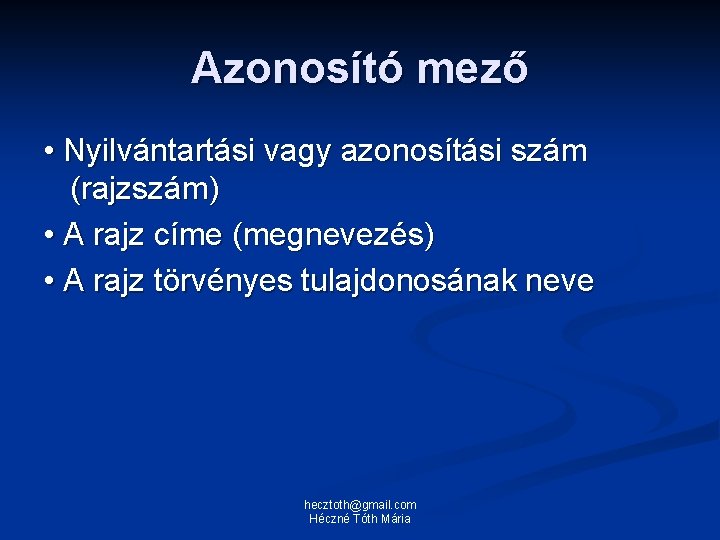 Azonosító mező

• Nyilvántartási vagy azonosítási szám (rajzszám)
• A rajz címe (megnevezés)
• A rajz törvényes tulajdonosának neve

hecztoth@gmail.com
Héczné Tóth Mária